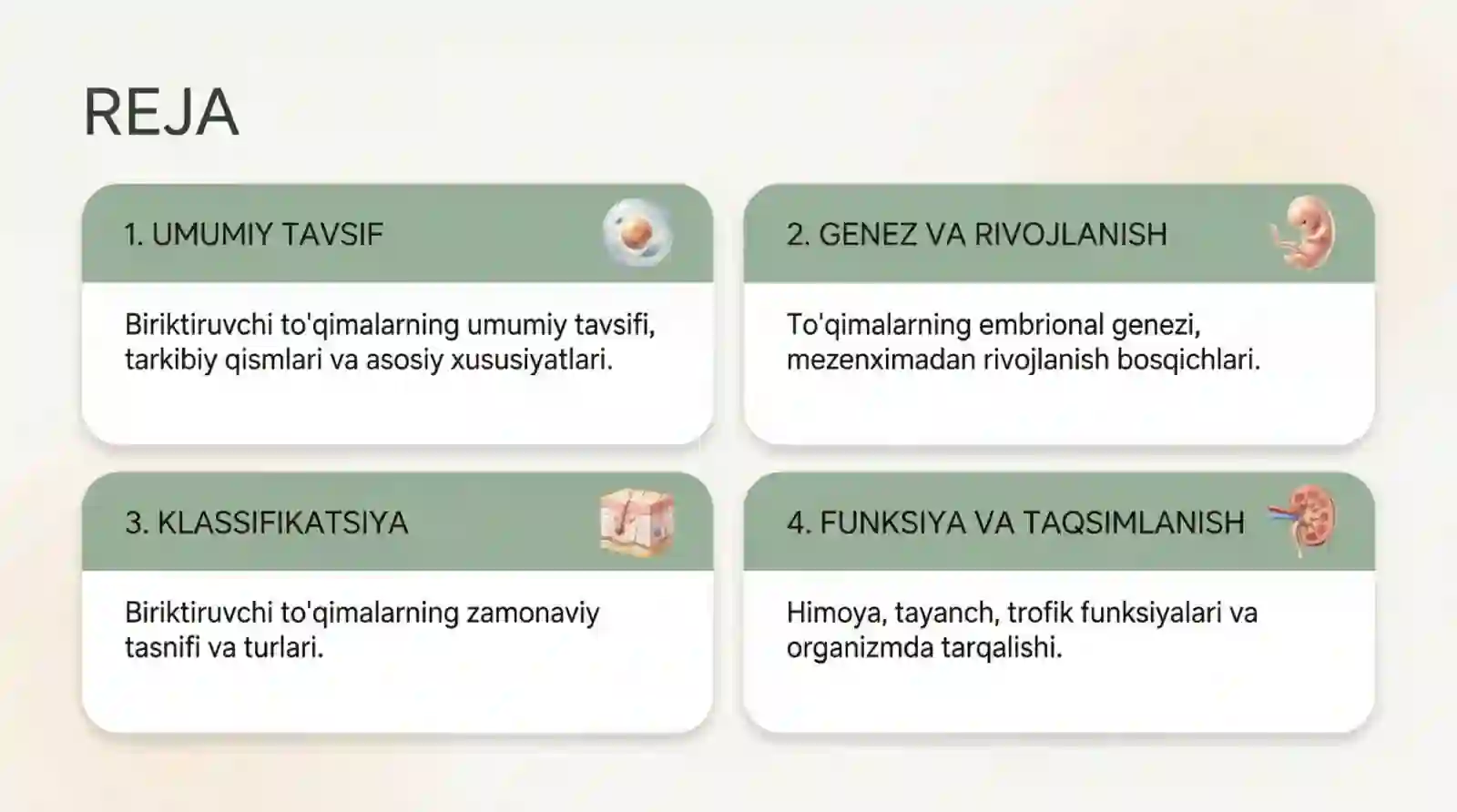 REJA

1. UMUMIY TAVSIF

Biriktiruvchi to'qimalarning umumiy tavsifi, tarkibiy qismlari va asosiy xususiyatlari.

2. GENEZ VA RIVOJLANISH

To'qimalarning embrional genezi, mezenximadan rivojlanish bosqichlari.

3. KLASSIFIKATSIYA

Biriktiruvchi to'qimalarning zamonaviy tasnifi va turlari.

4. FUNKSIYA VA TAQSIMLANISH

Himoya, tayanch, trofik funksiyalari va organizmda tarqalishi.